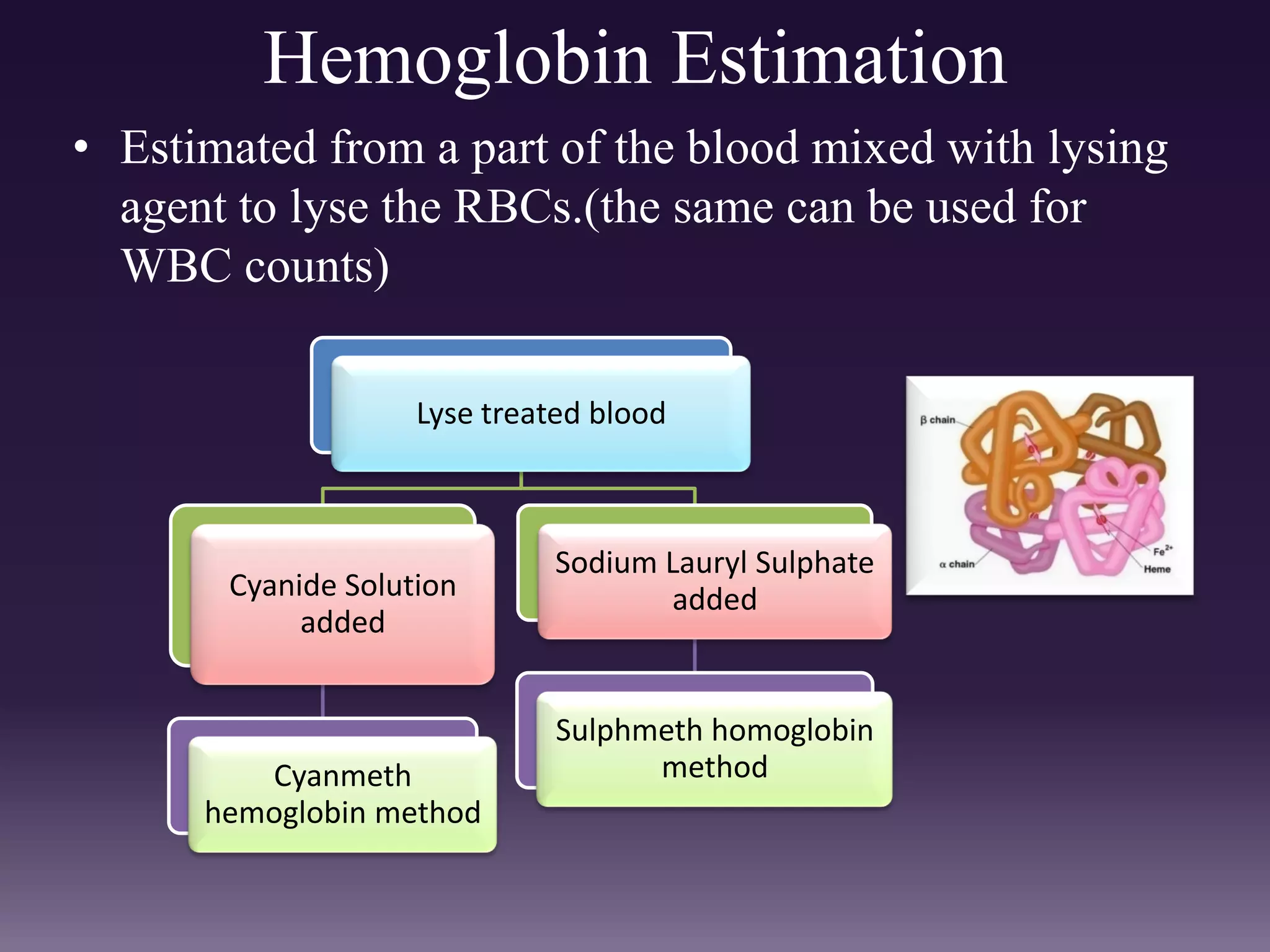 Hemoglobin Estimation

• Estimated from a part of the blood mixed with lysing agent to lyse the RBCs.(the same can be used for WBC counts)

Lyse treated blood

Cyanide Solution added

Sodium Lauryl Sulphate added

Cyanmeth hemoglobin method

Sulphmeth homoglobin method

β chain

α chain

$Fe^{2+}$

Heme